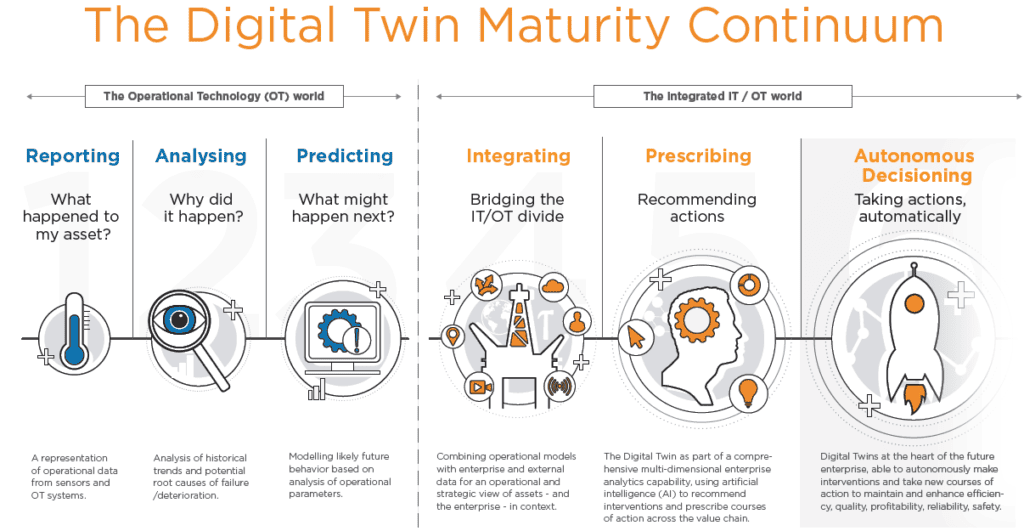 The Digital Twin Maturity Continuum

The Operational Technology (OT) world

The Integrated IT / OT world

Reporting

What happened to my asset?

A representation of operational data from sensors and OT systems.

Analysing

Why did it happen?

Analysis of historical trends and potential root causes of failure /deterioration.

Predicting

What might happen next?

Modelling likely future behavior based on analysis of operational parameters.

Integrating

Bridging the IT/OT divide

Combining operational models with enterprise and external data for an operational and strategic view of assets - and the enterprise - in context.

Prescribing

Recommending actions

The Digital Twin as part of a comprehensive multi-dimensional enterprise analytics capability, using artificial intelligence (AI) to recommend interventions and prescribe courses of action across the value chain.

Autonomous Decisioning

Taking actions, automatically

Digital Twins at the heart of the future enterprise, able to autonomously make interventions and take new courses of action to maintain and enhance efficiency, quality, profitability, reliability, safety.